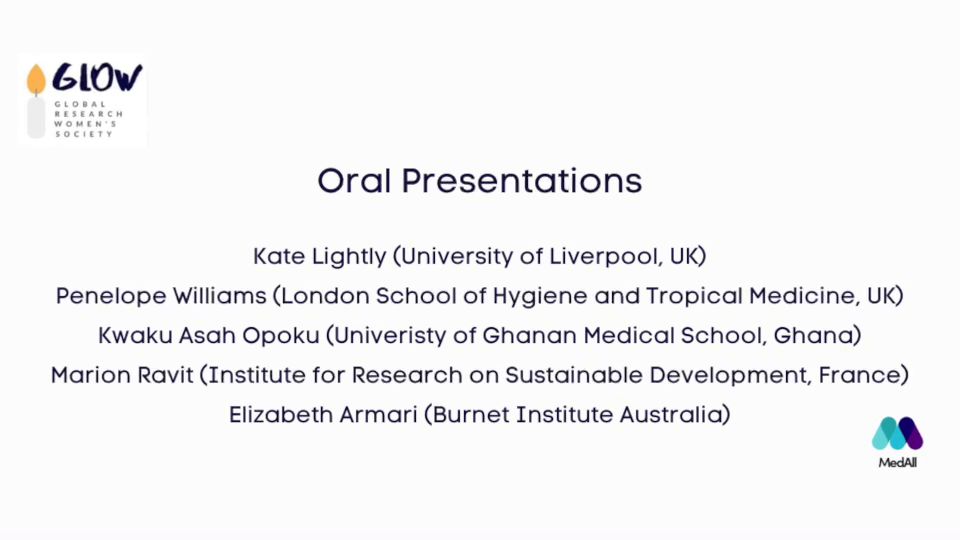 GLOW
GLOBAL RESEARCH WOMEN'S SOCIETY

Oral Presentations

Kate Lightly (University of Liverpool, UK)
Penelope Williams (London School of Hygiene and Tropical Medicine, UK)
Kwaku Asah Opoku (Univeristy of Ghanan Medical School, Ghana)
Marion Ravit (Institute for Research on Sustainable Development, France)
Elizabeth Armari (Burnet Institute Australia)

MedAll